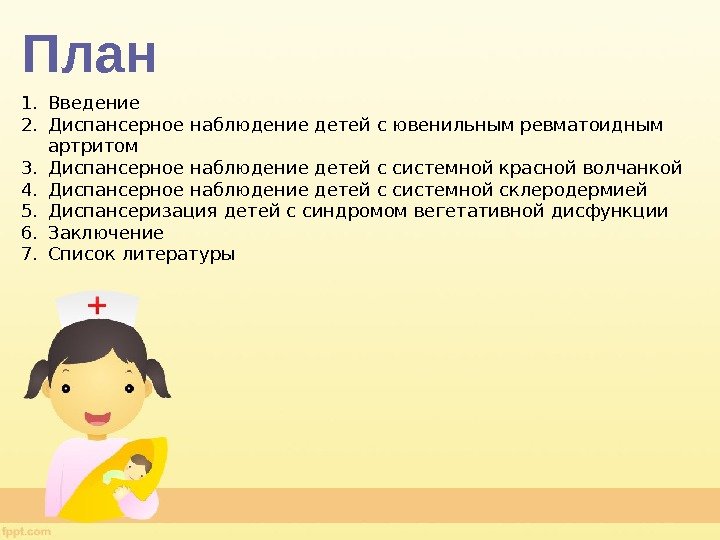 План

1. Введение
2. Диспансерное наблюдение детей с ювенильным ревматоидным артритом
3. Диспансерное наблюдение детей с системной красной волчанкой
4. Диспансерное наблюдение детей с системной склеродермией
5. Диспансеризация детей с синдромом вегетативной дисфункции
6. Заключение
7. Список литературы

fppt.com